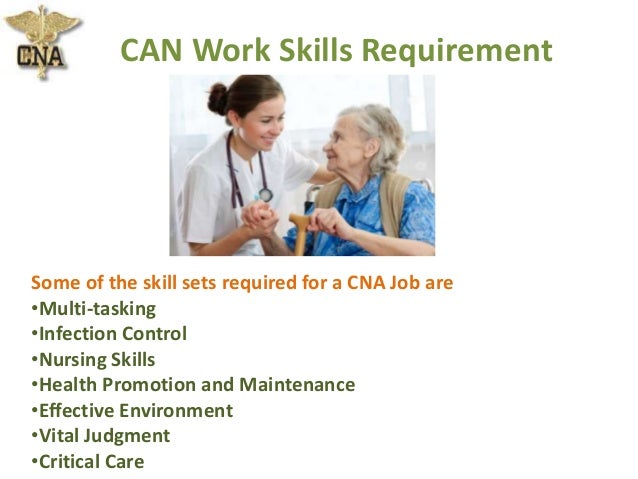 CNA

CAN Work Skills Requirement

Some of the skill sets required for a CNA Job are
•Multi-tasking
•Infection Control
•Nursing Skills
•Health Promotion and Maintenance
•Effective Environment
•Vital Judgment
•Critical Care